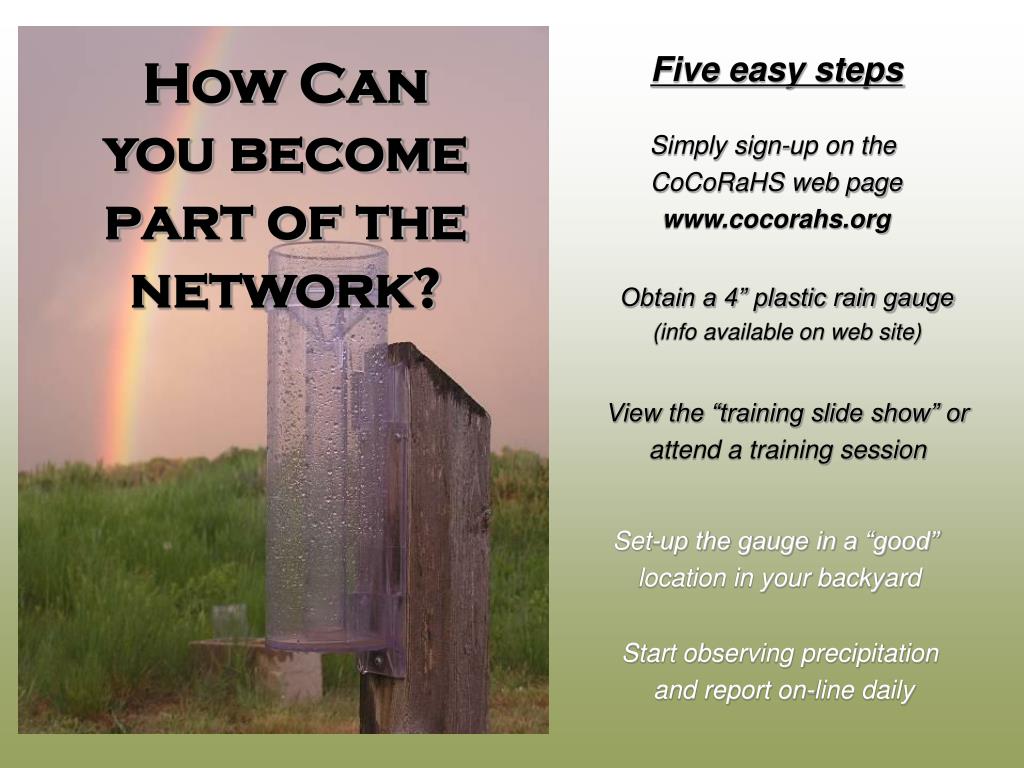 How Can you become part of the network?

Five easy steps

Simply sign-up on the CoCoRaHS web page www.cocorahs.org

Obtain a 4” plastic rain gauge (info available on web site)

View the “training slide show” or attend a training session

Set-up the gauge in a “good” location in your backyard

Start observing precipitation and report on-line daily